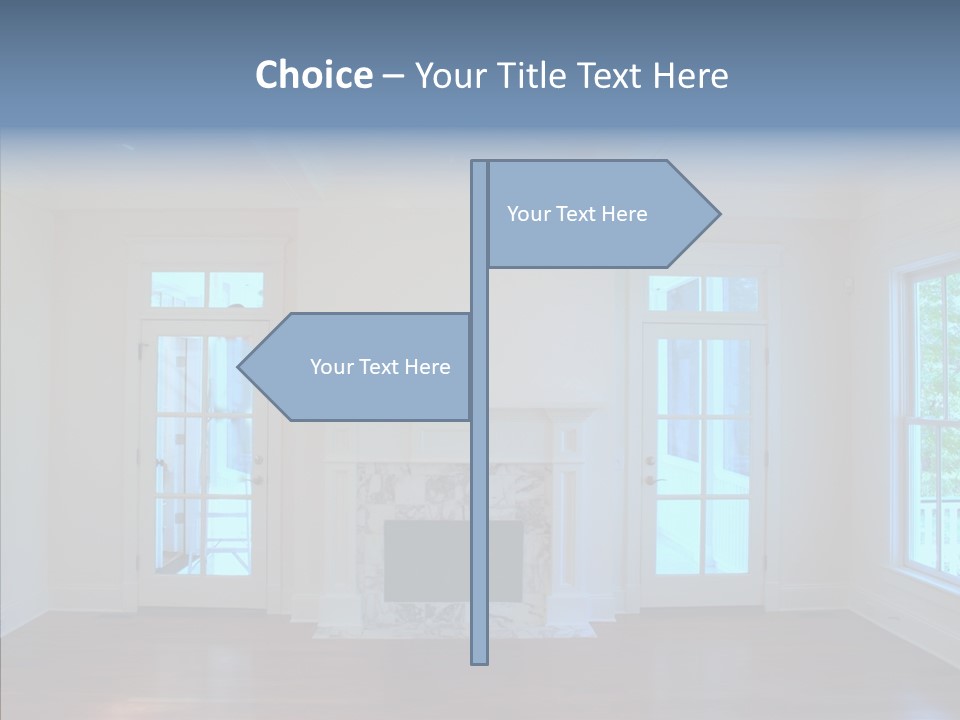 Choice – Your Title Text Here

Your Text Here

Your Text Here